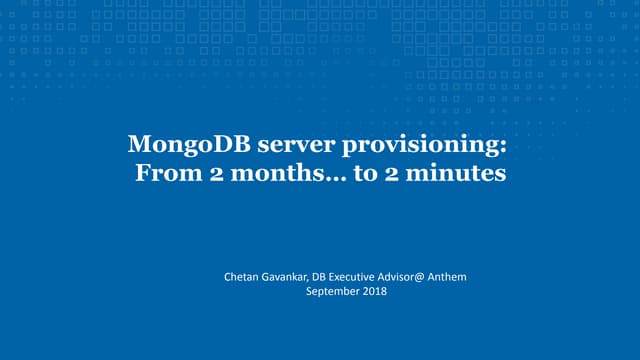 MongoDB server provisioning:
From 2 months… to 2 minutes

Chetan Gavankar, DB Executive Advisor@ Anthem
September 2018